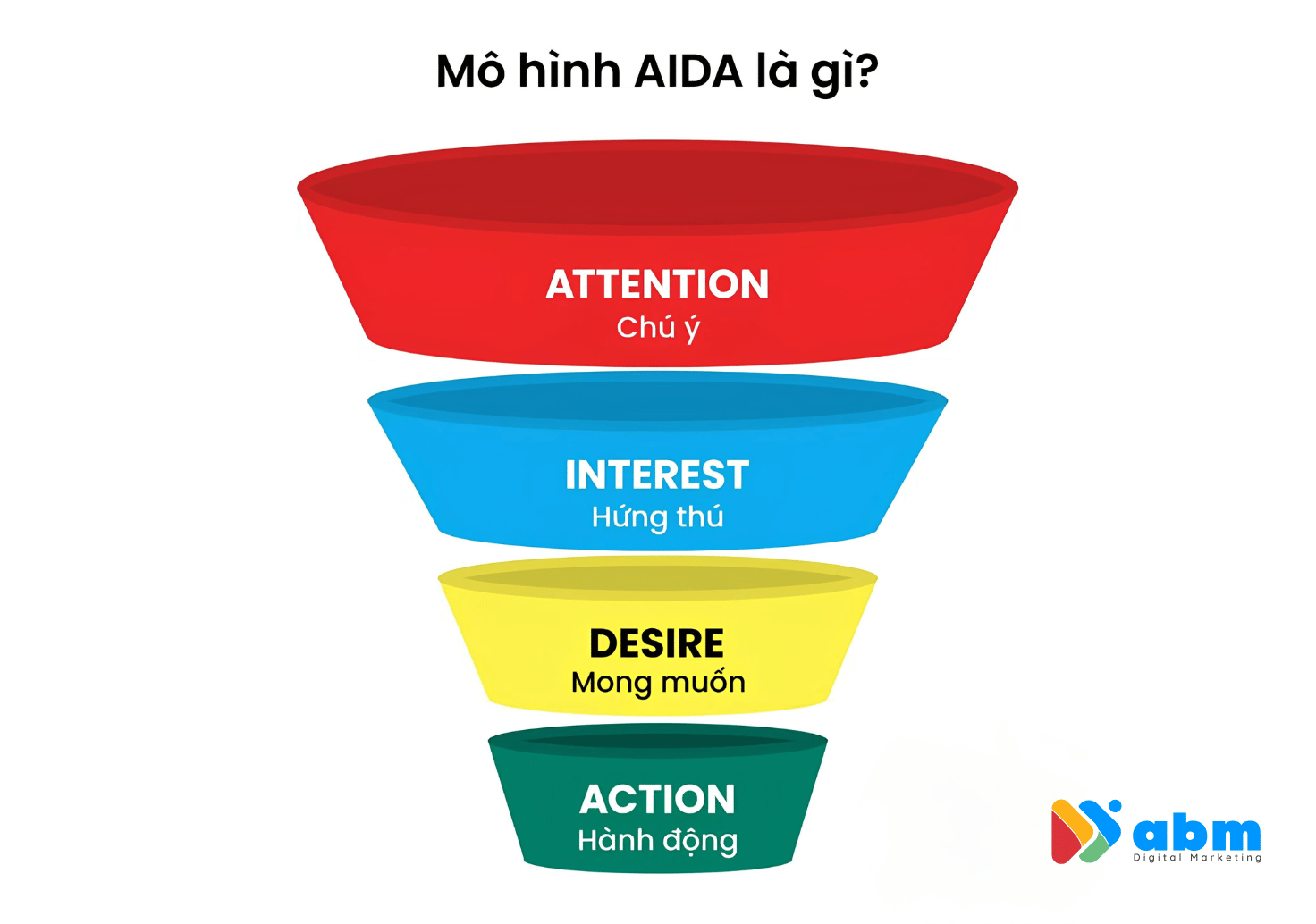 Mô hình AIDA là gì?

ATTENTION
Chú ý

INTEREST
Hứng thú

DESIRE
Mong muốn

ACTION
Hành động

abm
Digital Marketing